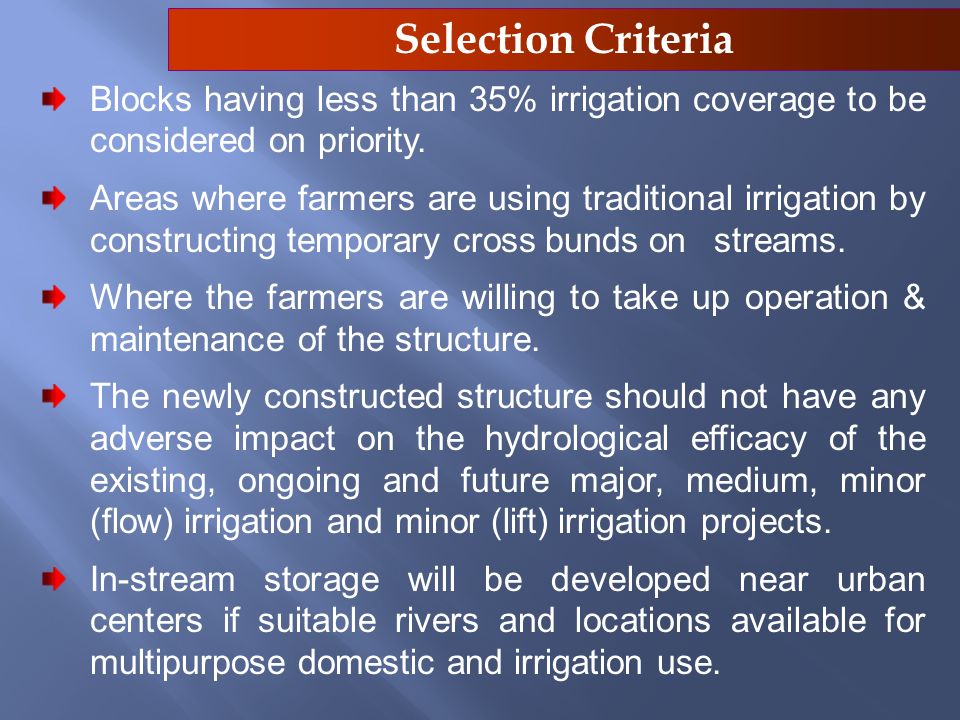 Selection Criteria

Blocks having less than 35% irrigation coverage to be considered on priority.

Areas where farmers are using traditional irrigation by constructing temporary cross bunds on streams.

Where the farmers are willing to take up operation & maintenance of the structure.

The newly constructed structure should not have any adverse impact on the hydrological efficacy of the existing, ongoing and future major, medium, minor (flow) irrigation and minor (lift) irrigation projects.

In-stream storage will be developed near urban centers if suitable rivers and locations available for multipurpose domestic and irrigation use.